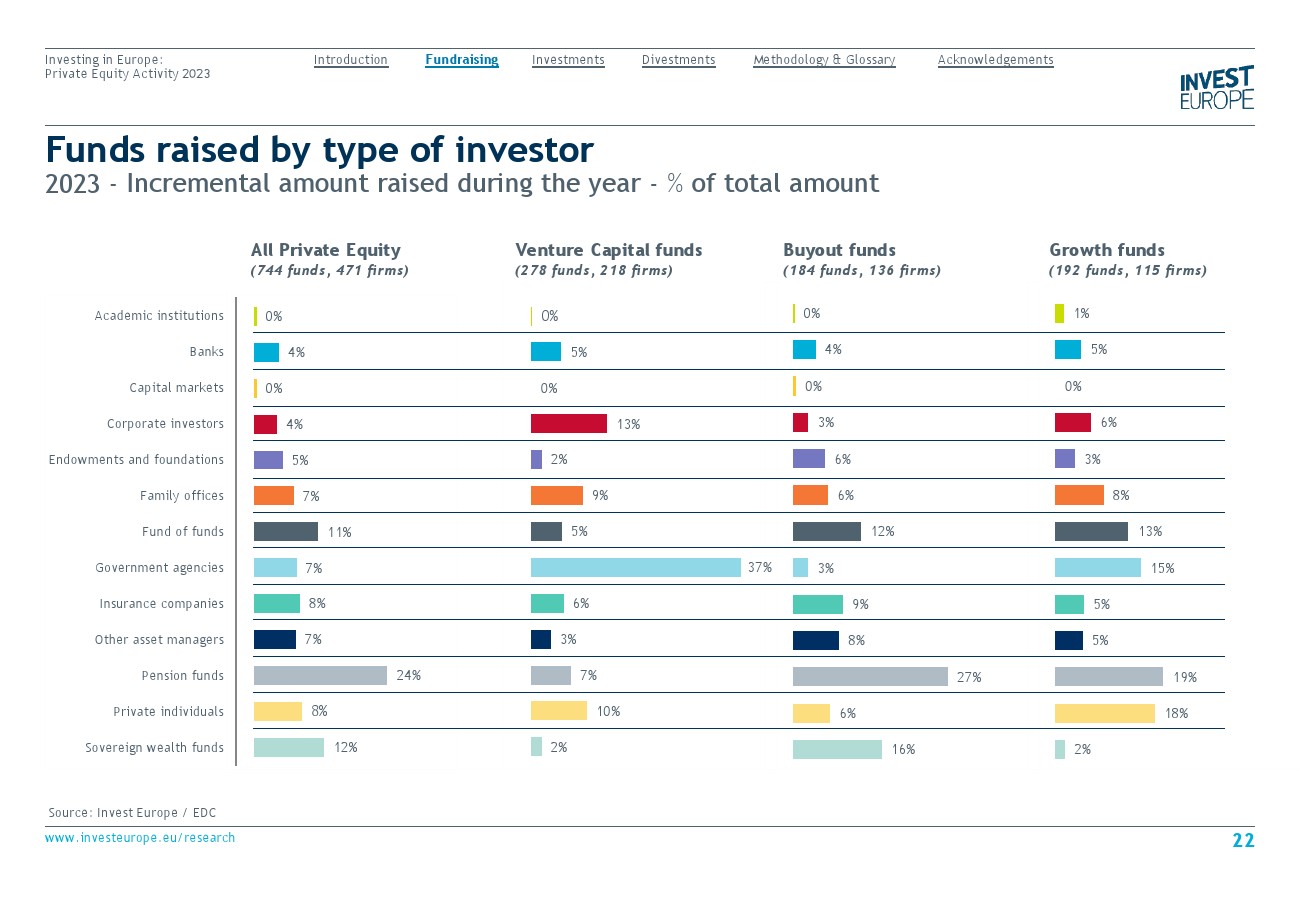 Investing in Europe:
Private Equity Activity 2023

Introduction Fundraising Investments Divestments Methodology & Glossary Acknowledgements

INVEST EUROPE

Funds raised by type of investor
2023 - Incremental amount raised during the year - % of total amount

| | All Private Equity (744 funds, 471 firms) | Venture Capital funds (278 funds, 218 firms) | Buyout funds (184 funds, 136 firms) | Growth funds (192 funds, 115 firms) |
|---|---|---|---|---|
| Academic institutions | 0% | 0% | 0% | 1% |
| Banks | 4% | 5% | 4% | 5% |
| Capital markets | 0% | 0% | 0% | 0% |
| Corporate investors | 4% | 13% | 3% | 6% |
| Endowments and foundations | 5% | 2% | 6% | 3% |
| Family offices | 7% | 9% | 6% | 8% |
| Fund of funds | 11% | 5% | 12% | 13% |
| Government agencies | 7% | 37% | 3% | 15% |
| Insurance companies | 8% | 6% | 9% | 5% |
| Other asset managers | 7% | 3% | 8% | 5% |
| Pension funds | 24% | 7% | 27% | 19% |
| Private individuals | 8% | 10% | 6% | 18% |
| Sovereign wealth funds | 12% | 2% | 16% | 2% |

Source: Invest Europe / EDC

www.investeurope.eu/research

22